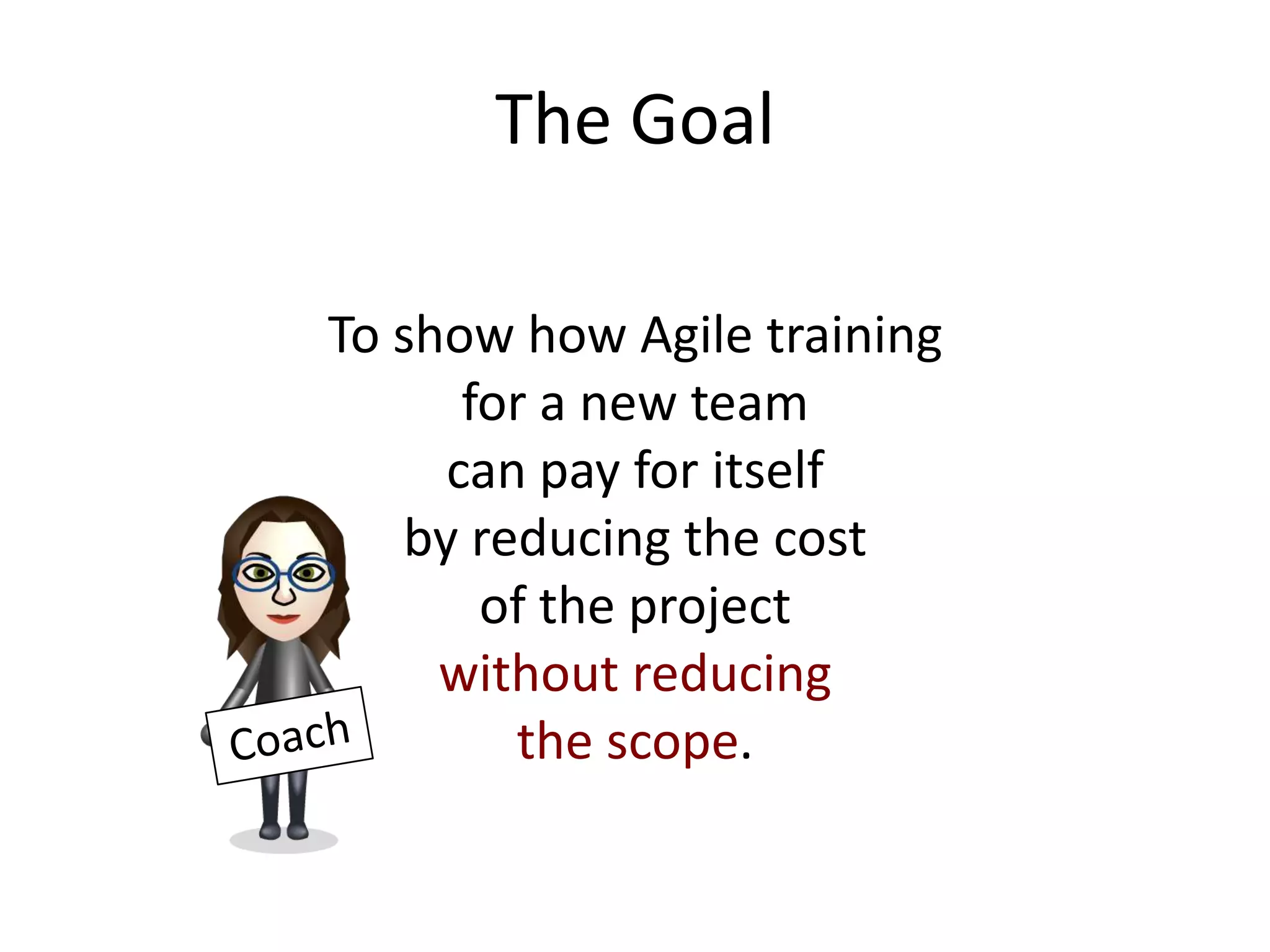 The Goal

To show how Agile training for a new team can pay for itself by reducing the cost of the project without reducing the scope.

Coach